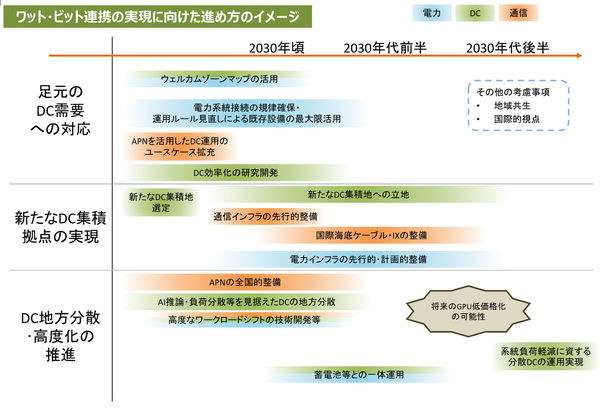 ワット・ビット連携の実現に向けた進め方のイメージ

電力　DC　通信

2030年頃　2030年代前半　2030年代後半

足元のDC需要への対応

ウェルカムゾーンマップの活用

電力系統接続の規律確保・運用ルール見直しによる既存設備の最大限活用

APNを活用したDC運用のユースケース拡充

DC効率化の研究開発

その他の考慮事項
• 地域共生
• 国際的視点

新たなDC集積拠点の実現

新たなDC集積地選定

新たなDC集積地への立地

通信インフラの先行的整備

国際海底ケーブル・IXの整備

電力インフラの先行的・計画的整備

DC地方分散・高度化の推進

APNの全国的整備

AI推論・負荷分散等を見据えたDCの地方分散

高度なワークロードシフトの技術開発等

将来のGPU低価格化の可能性

系統負荷軽減に資する分散DCの運用実現

蓄電池等との一体運用